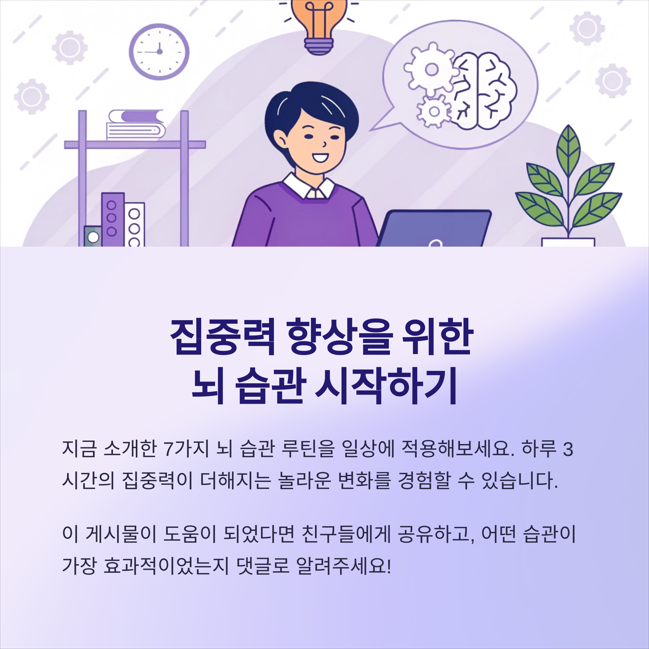 집중력 향상을 위한
뇌 습관 시작하기

지금 소개한 7가지 뇌 습관 루틴을 일상에 적용해보세요. 하루 3시간의 집중력이 더해지는 놀라운 변화를 경험할 수 있습니다.

이 게시물이 도움이 되었다면 친구들에게 공유하고, 어떤 습관이 가장 효과적이었는지 댓글로 알려주세요!